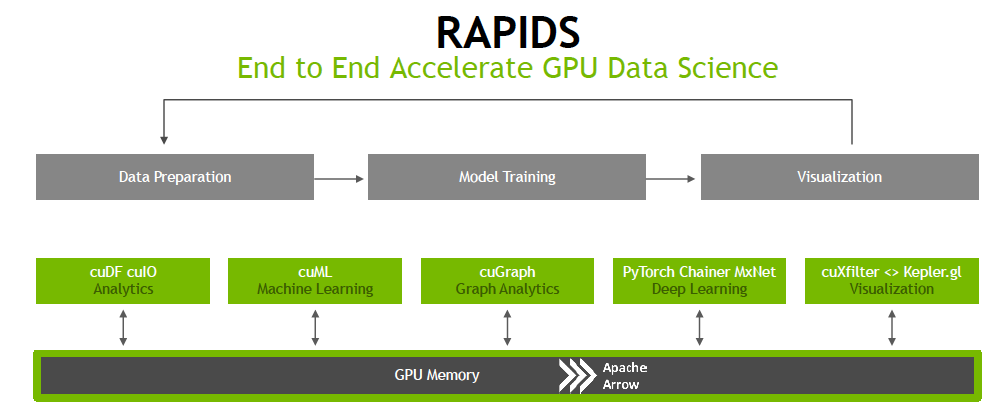 RAPIDS
End to End Accelerate GPU Data Science

Data Preparation

Model Training

Visualization

cuDF cuIO
Analytics

cuML
Machine Learning

cuGraph
Graph Analytics

PyTorch Chainer MxNet
Deep Learning

cuXfilter <> Kepler.gl
Visualization

GPU Memory

Apache
Arrow